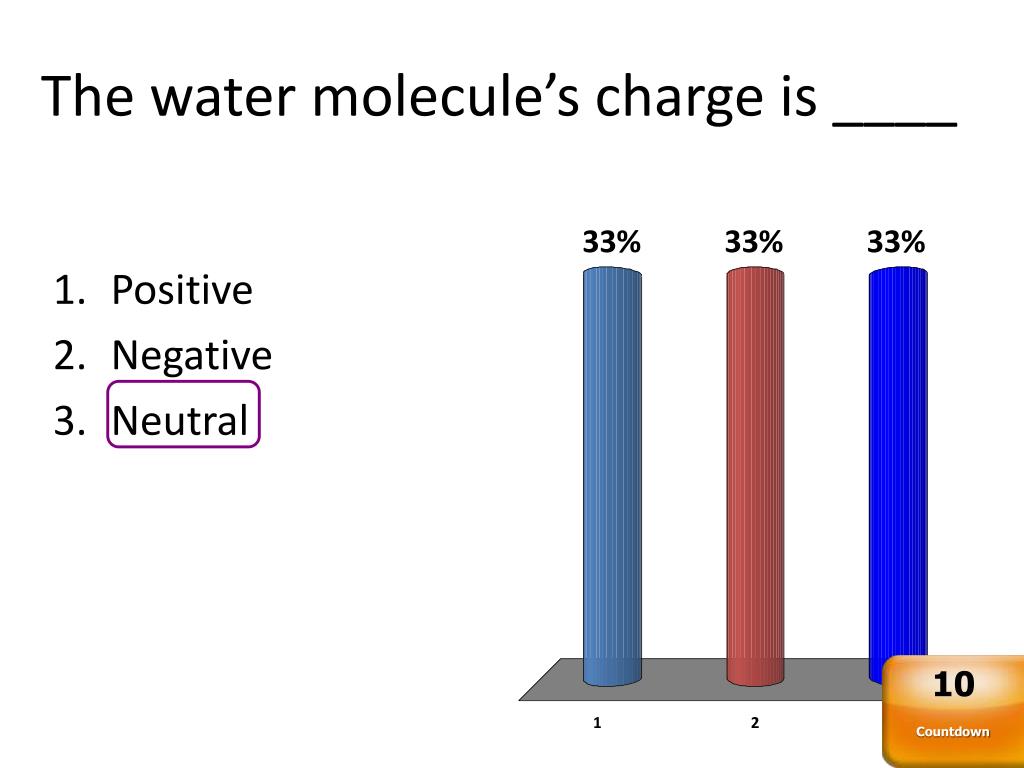 The water molecule's charge is ____

1. Positive
2. Negative
3. Neutral

33%
33%
33%

1
2

10
Countdown